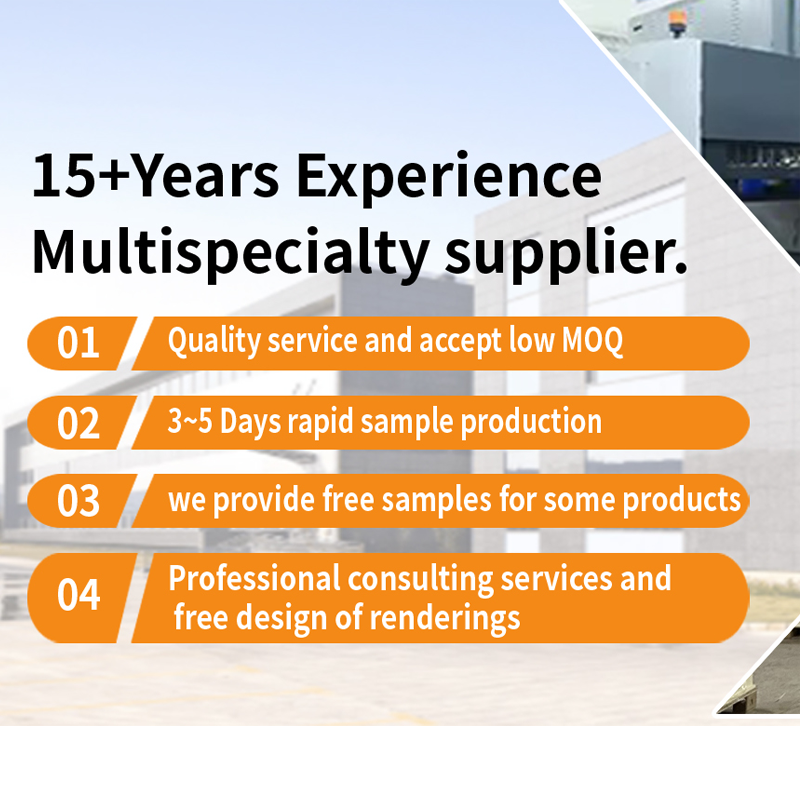 15+Years Experience
Multispecialty supplier.

01 Quality service and accept low MOQ

02 3~5 Days rapid sample production

03 we provide free samples for some products

04 Professional consulting services and free design of renderings